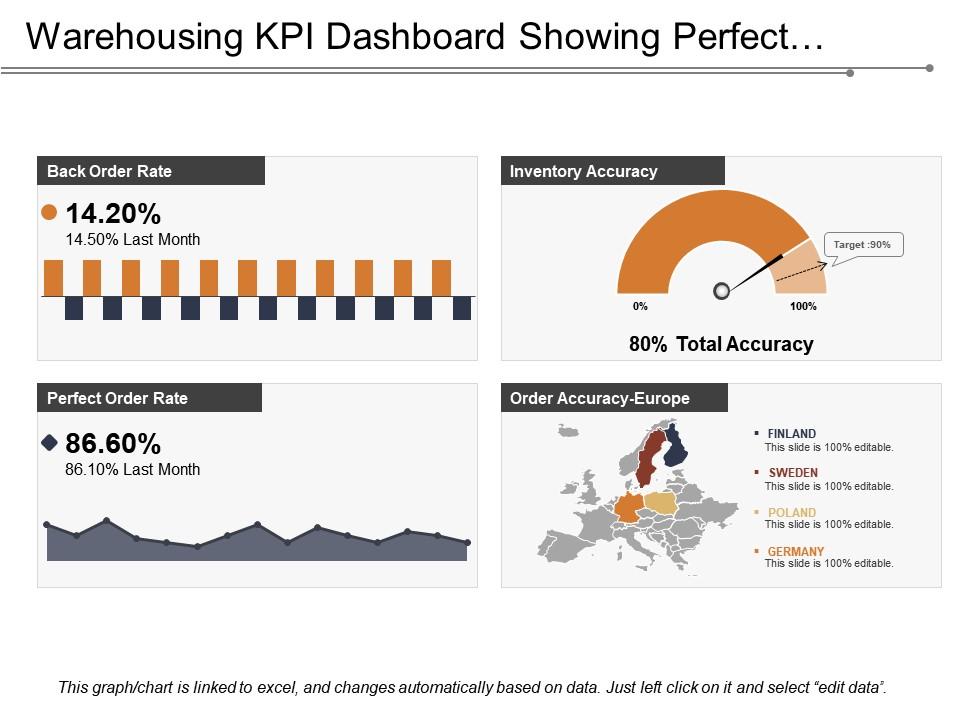 Warehousing KPI Dashboard Showing Perfect…

Back Order Rate

14.20%
14.50% Last Month

Inventory Accuracy

Target :90%

0%

100%

80% Total Accuracy

Perfect Order Rate

86.60%
86.10% Last Month

Order Accuracy-Europe

FINLAND
This slide is 100% editable.

SWEDEN
This slide is 100% editable.

POLAND
This slide is 100% editable.

GERMANY
This slide is 100% editable.

This graph/chart is linked to excel, and changes automatically based on data. Just left click on it and select "edit data".